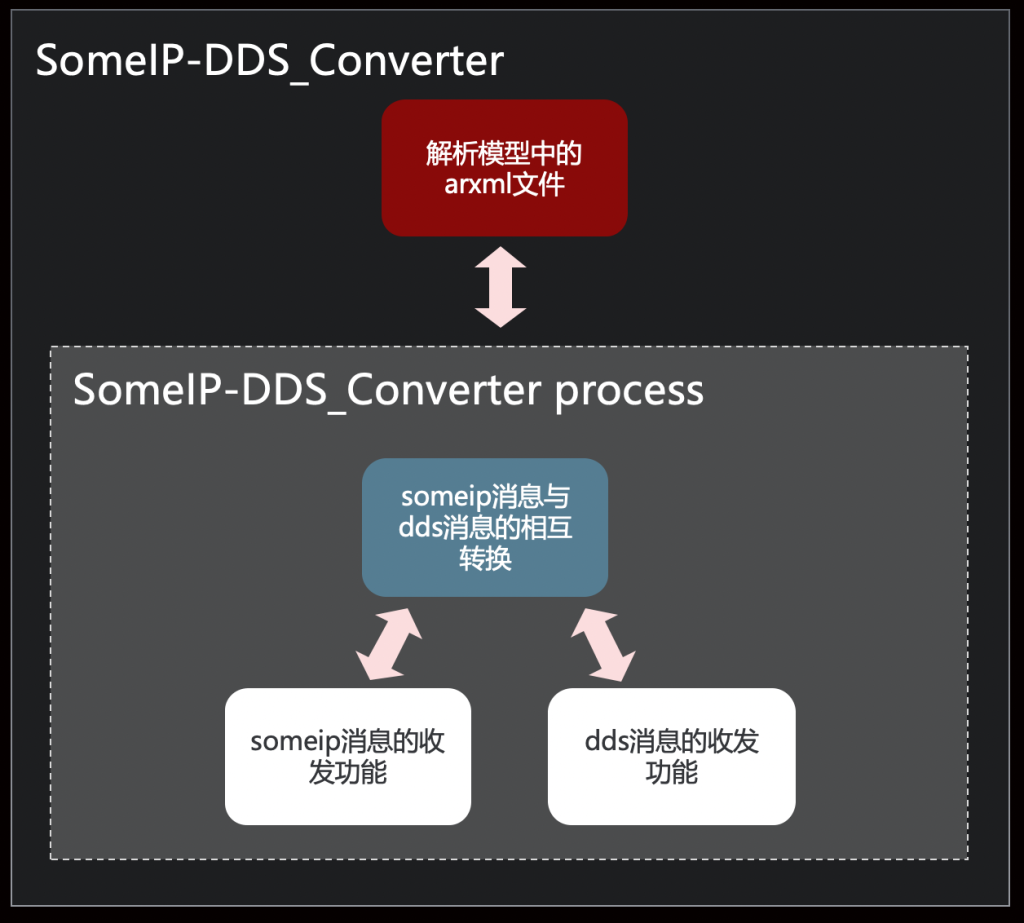 SomeIP-DDS_Converter

解析模型中的arxml文件

SomeIP-DDS_Converter process

someip消息与dds消息的相互转换

someip消息的收发功能

dds消息的收发功能